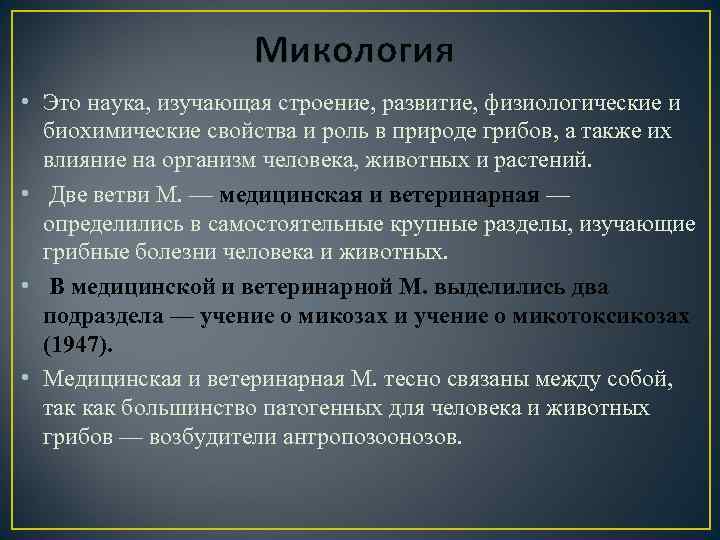 Микология

• Это наука, изучающая строение, развитие, физиологические и биохимические свойства и роль в природе грибов, а также их влияние на организм человека, животных и растений.

• Две ветви М. — медицинская и ветеринарная — определились в самостоятельные крупные разделы, изучающие грибные болезни человека и животных.

• В медицинской и ветеринарной М. выделились два подраздела — учение о микозах и учение о микотоксикозах (1947).

• Медицинская и ветеринарная М. тесно связаны между собой, так как большинство патогенных для человека и животных грибов — возбудители антропозоонозов.